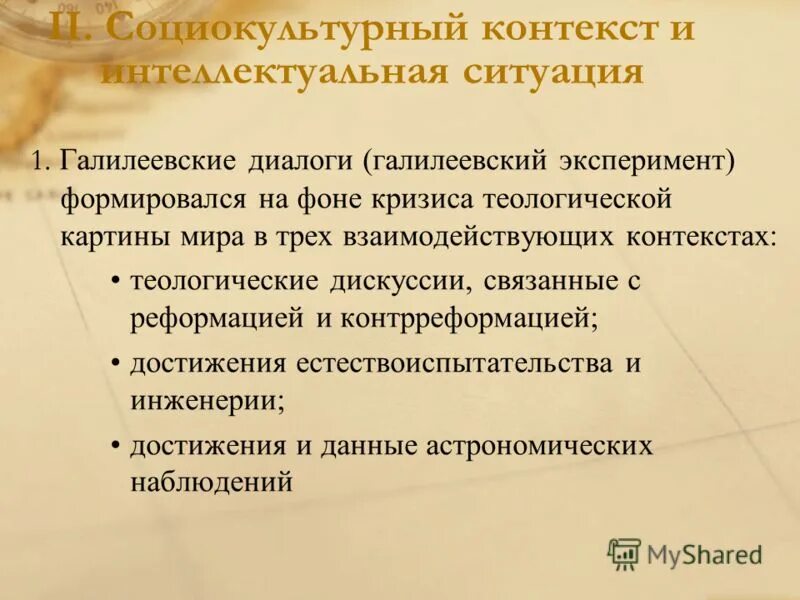 II. Социокультурный контекст и интеллектуальная ситуация

1. Галилеевские диалоги (галилеевский эксперимент) формировался на фоне кризиса теологической картины мира в трех взаимодействующих контекстах:

• теологические дискуссии, связанные с реформацией и контрреформацией;

• достижения естествоиспытательства и инженерии;

• достижения и данные астрономических наблюдений

MyShared